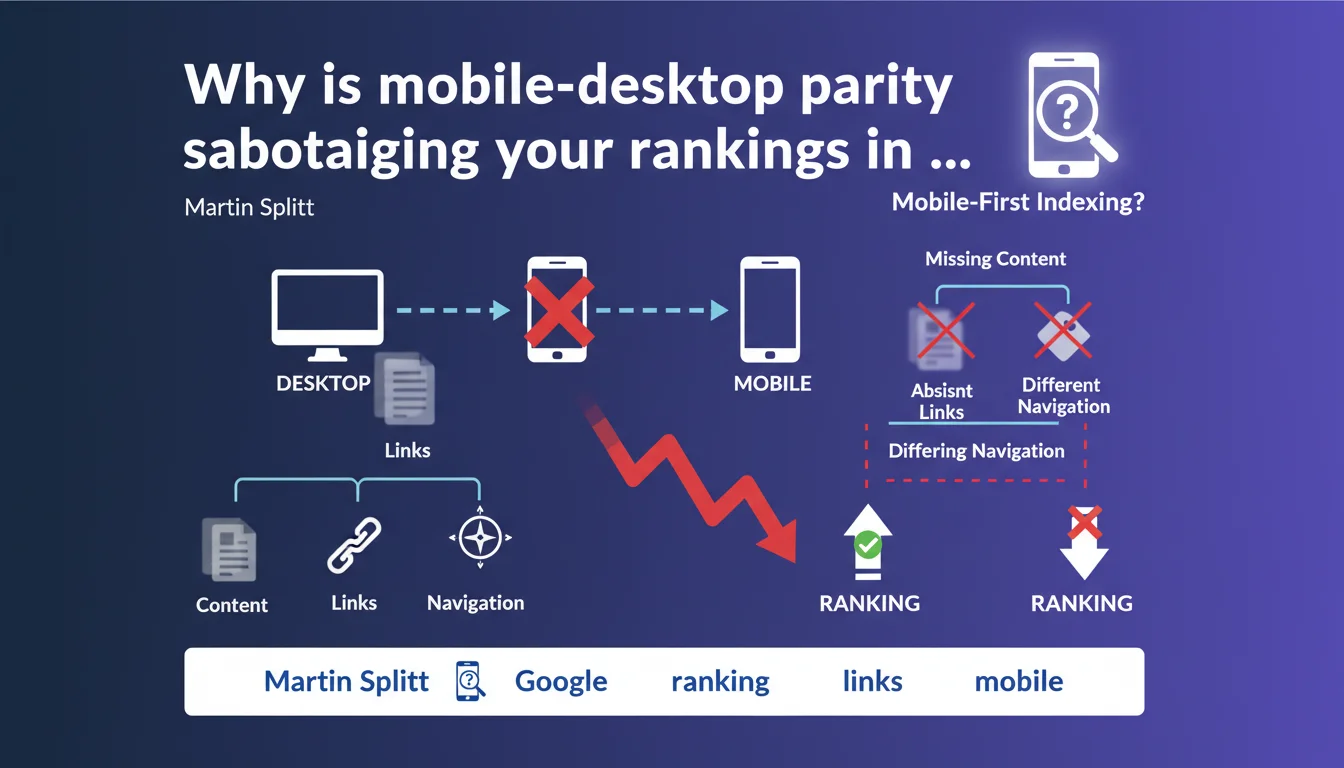 Why is mobile-desktop parity sabotaiging your rankings in ...

Martin Splitt

Mobile-First Indexing?

DESKTOP

MOBILE

Links

Content

Links

Navigation

Missing Content

Absisnt Links

Different Navigation

Differing Navigation

RANKING

RANKING

Martin Splitt Google ranking links mobile